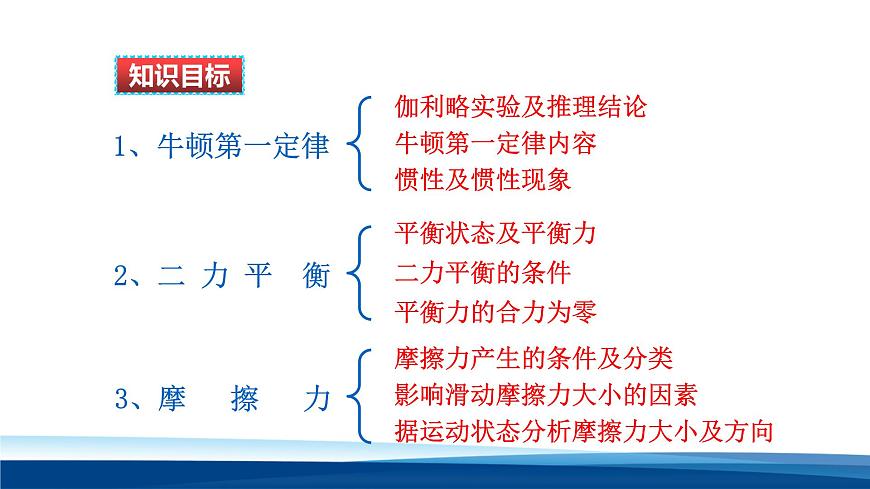 知识目标

1、牛顿第一定律

伽利略实验及推理结论
牛顿第一定律内容
惯性及惯性现象

2、二 力 平 衡

平衡状态及平衡力
二力平衡的条件
平衡力的合力为零

3、摩 擦 力

摩擦力产生的条件及分类
影响滑动摩擦力大小的因素
据运动状态分析摩擦力大小及方向